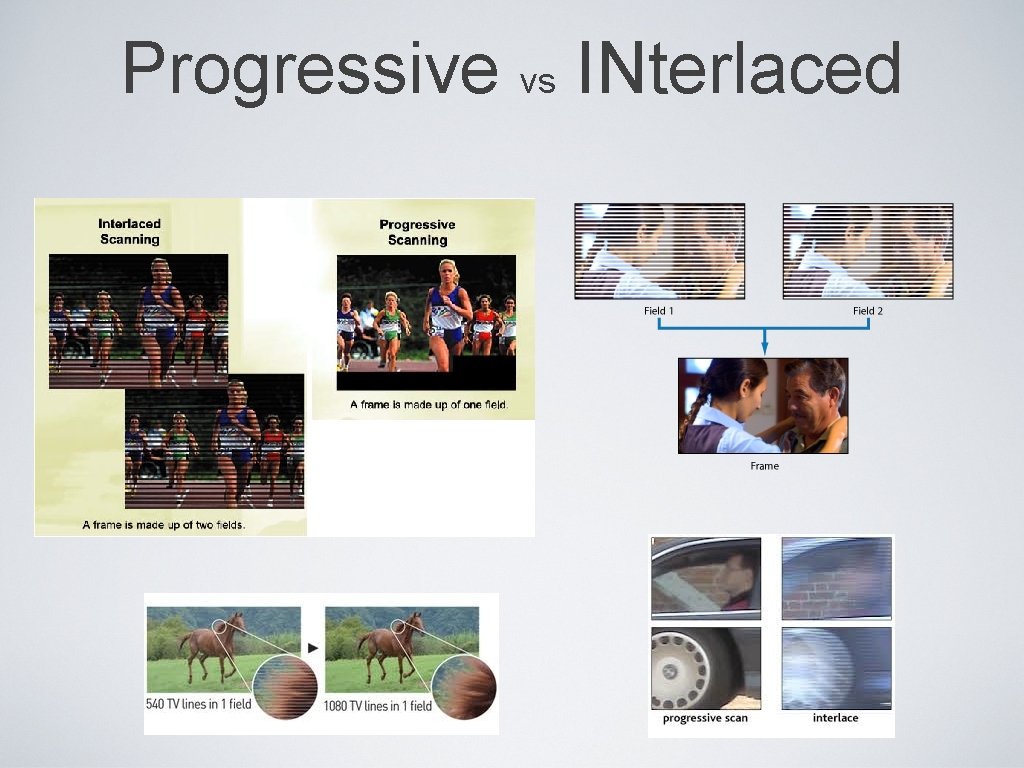 Progressive vs INterlaced

Interlaced Scanning

A frame is made up of two fields.

Progressive Scanning

A frame is made up of one field.

Field 1

Field 2

Frame

540 TV lines in 1 field

1080 TV lines in 1 field

progressive scan

interlace